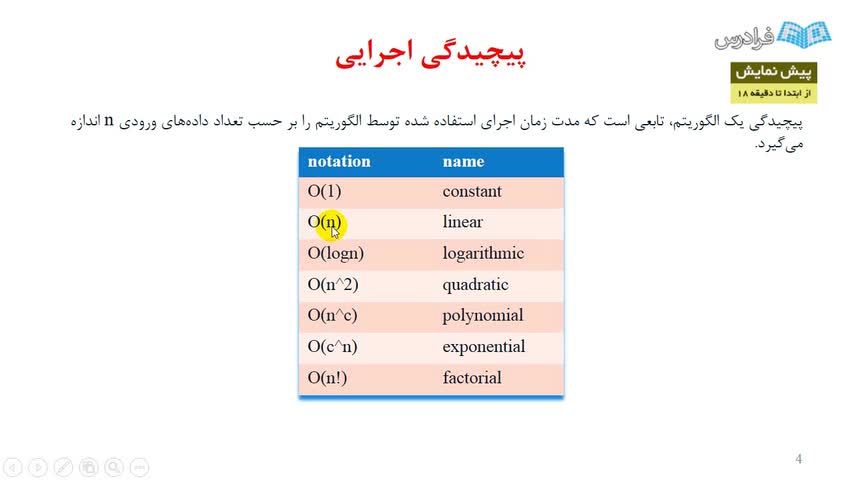 فرادرس

پیش نمایش

از ابتدا تا دقیقه ۱۸

پیچیدگی اجرایی

پیچیدگی یک الگوریتم، تابعی است که مدت زمان اجرای استفاده شده توسط الگوریتم را بر حسب تعداد داده‌های ورودی n اندازه می‌گیرد.

| notation | name |
|---|---|
| O(1) | constant |
| O(n) | linear |
| O(logn) | logarithmic |
| O(n^2) | quadratic |
| O(n^c) | polynomial |
| O(c^n) | exponential |
| O(n!) | factorial |

4